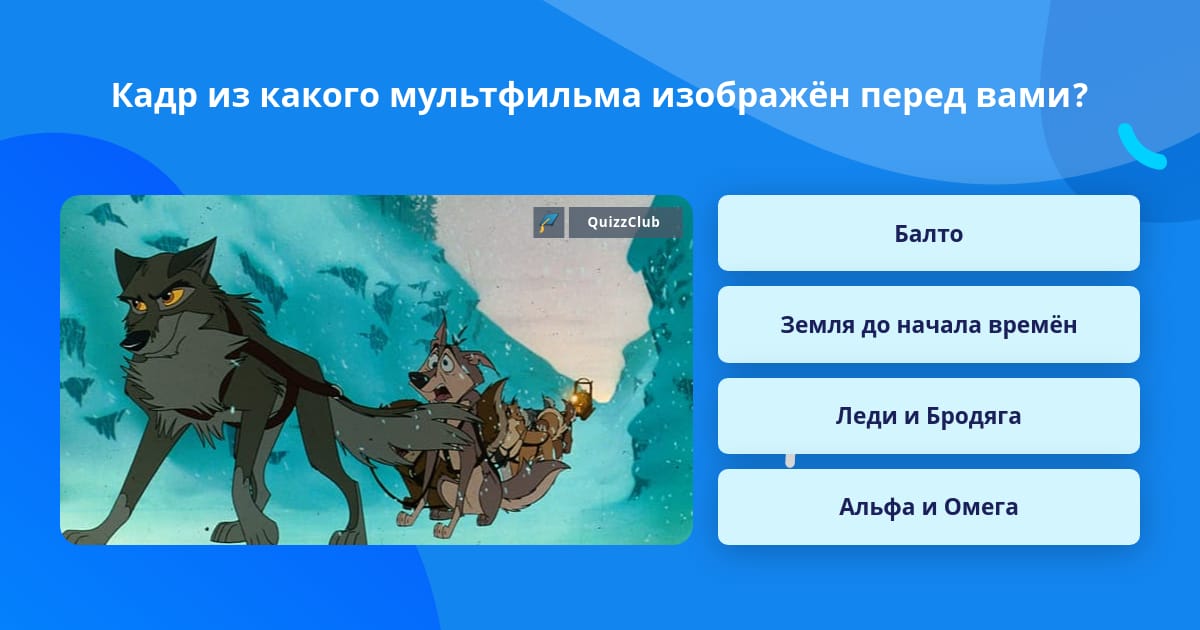 Кадр из какого мультфильма изображён перед вами?

QuizzClub

Балто

Земля до начала времён

Леди и Бродяга

Альфа и Омега